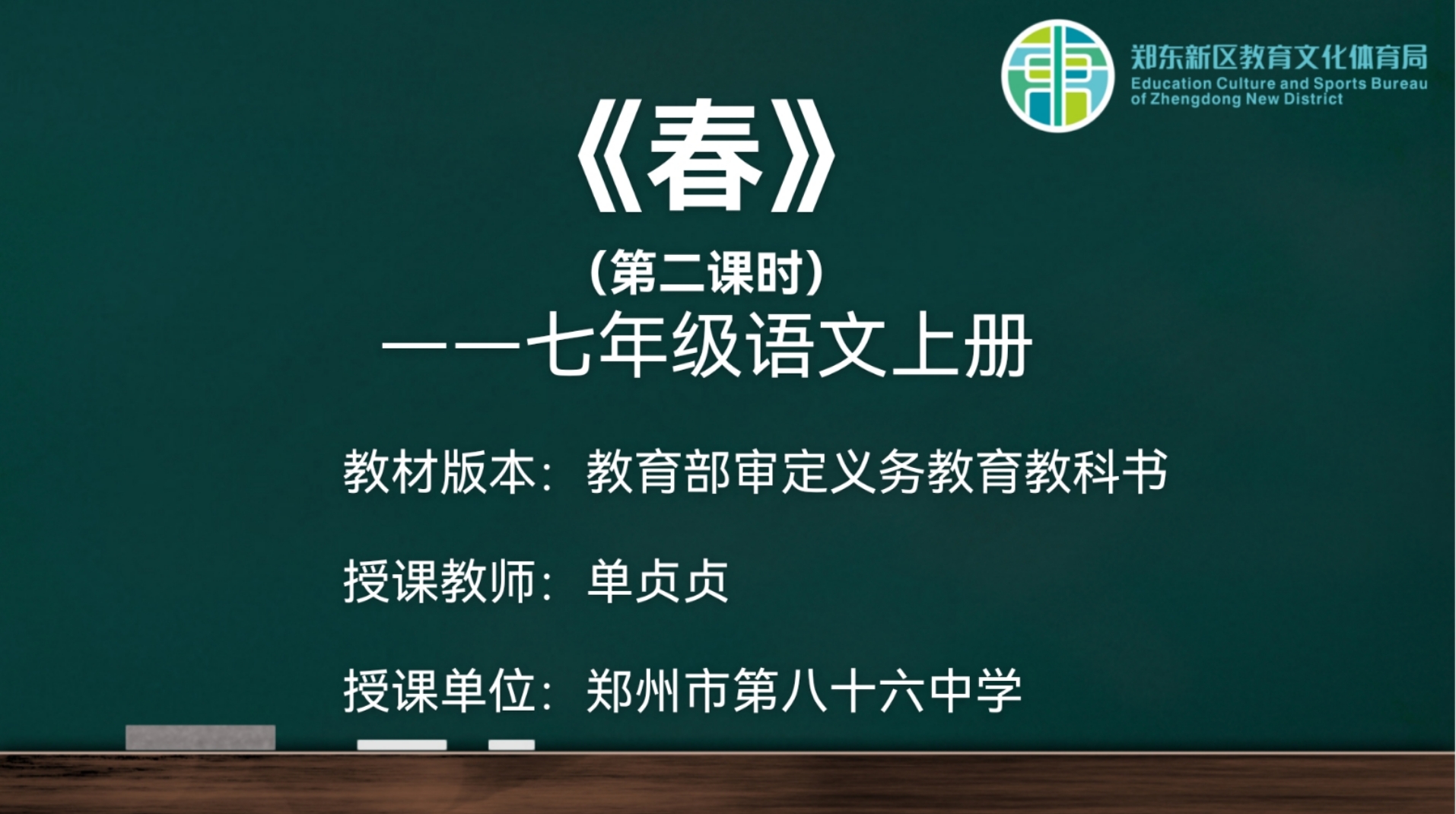 郑东新区教育文化体育局
Education Culture and Sports Bureau of Zhengdong New District

《春》

(第二课时)

——七年级语文上册

教材版本：教育部审定义务教育教科书

授课教师：单贞贞

授课单位：郑州市第八十六中学